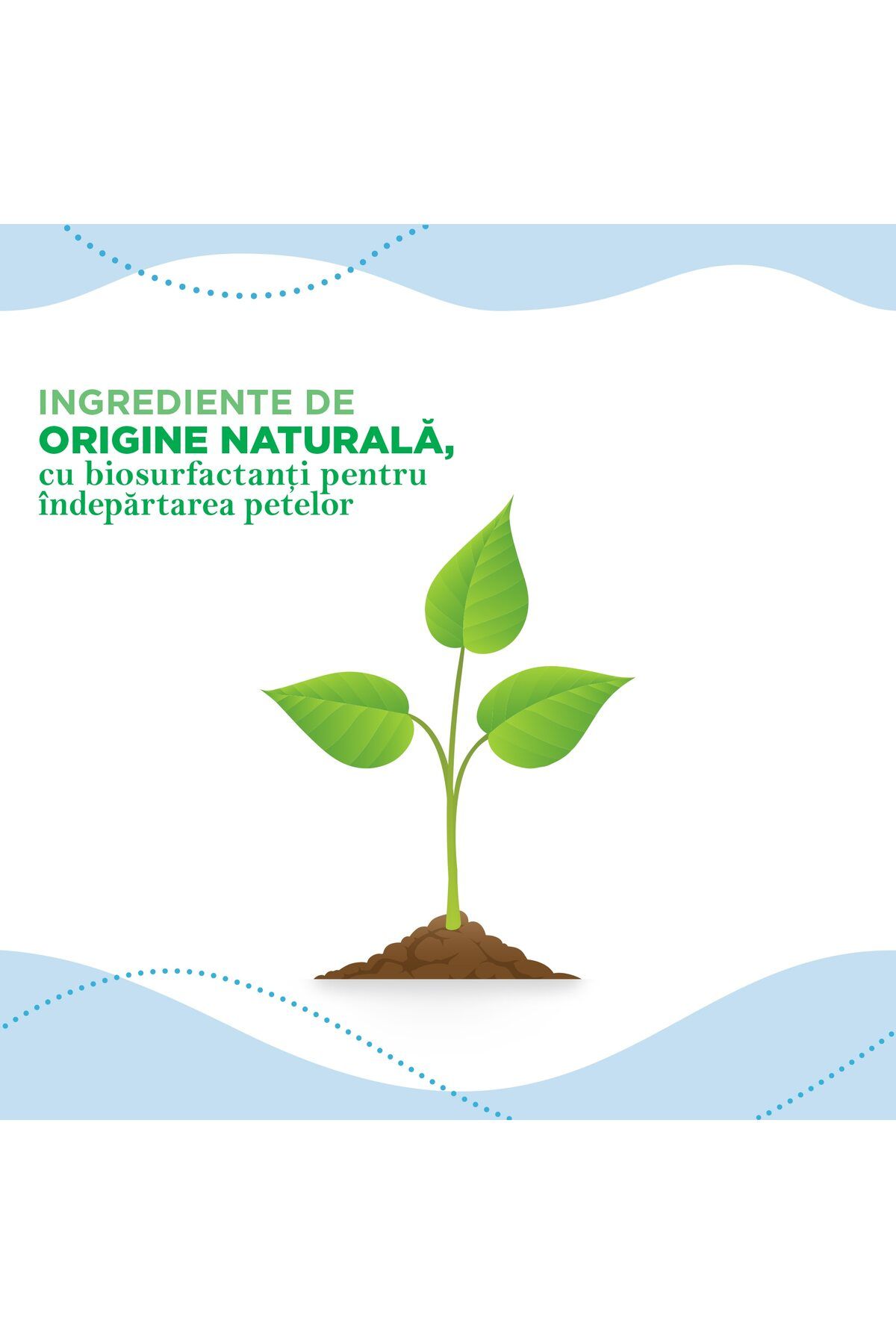 INGREDIENTE DE
ORIGINE NATURALĂ,
cu biosurfactanți pentru
îndepărtarea petelor